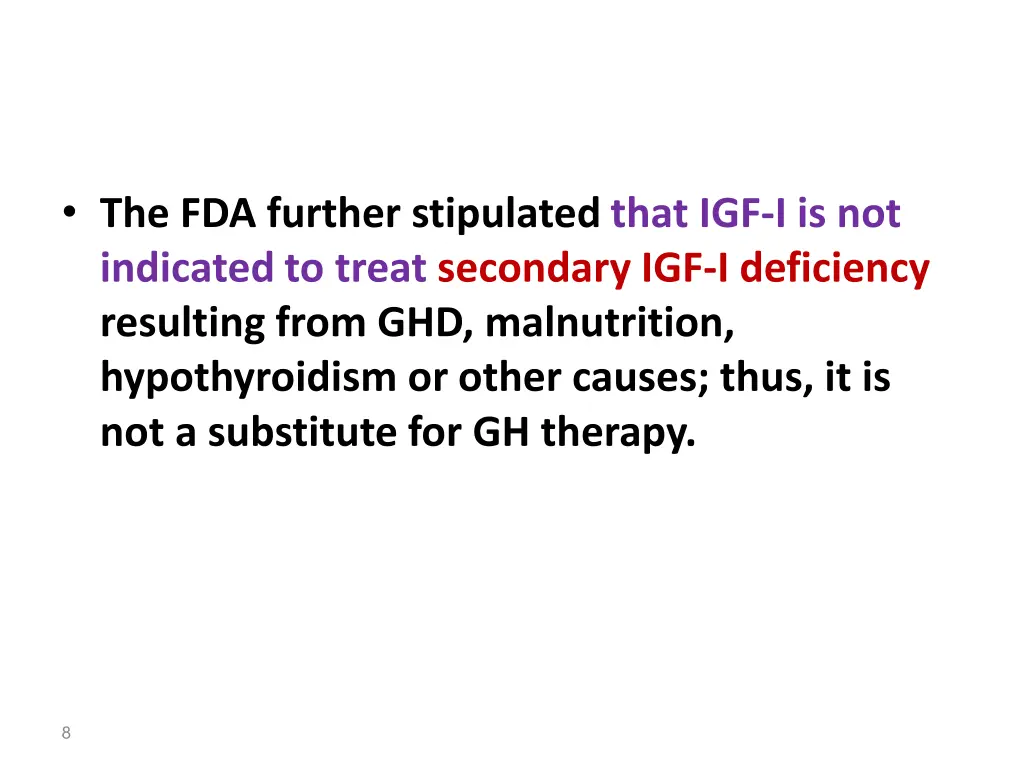 • The FDA further stipulated that IGF-I is not indicated to treat secondary IGF-I deficiency resulting from GHD, malnutrition, hypothyroidism or other causes; thus, it is not a substitute for GH therapy.

8